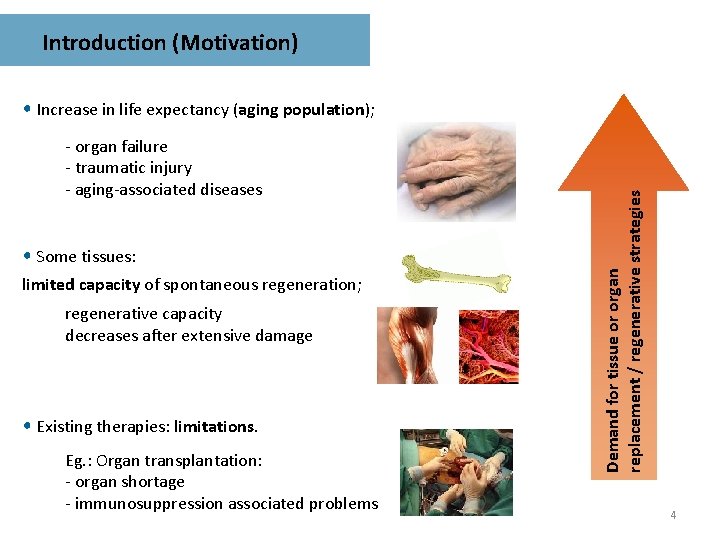 Introduction (Motivation)

• Increase in life expectancy (aging population);

- organ failure
- traumatic injury
- aging-associated diseases

• Some tissues:
limited capacity of spontaneous regeneration;

regenerative capacity
decreases after extensive damage

• Existing therapies: limitations.

Eg.: Organ transplantation:
- organ shortage
- immunosuppression associated problems

Demand for tissue or organ replacement / regenerative strategies

4